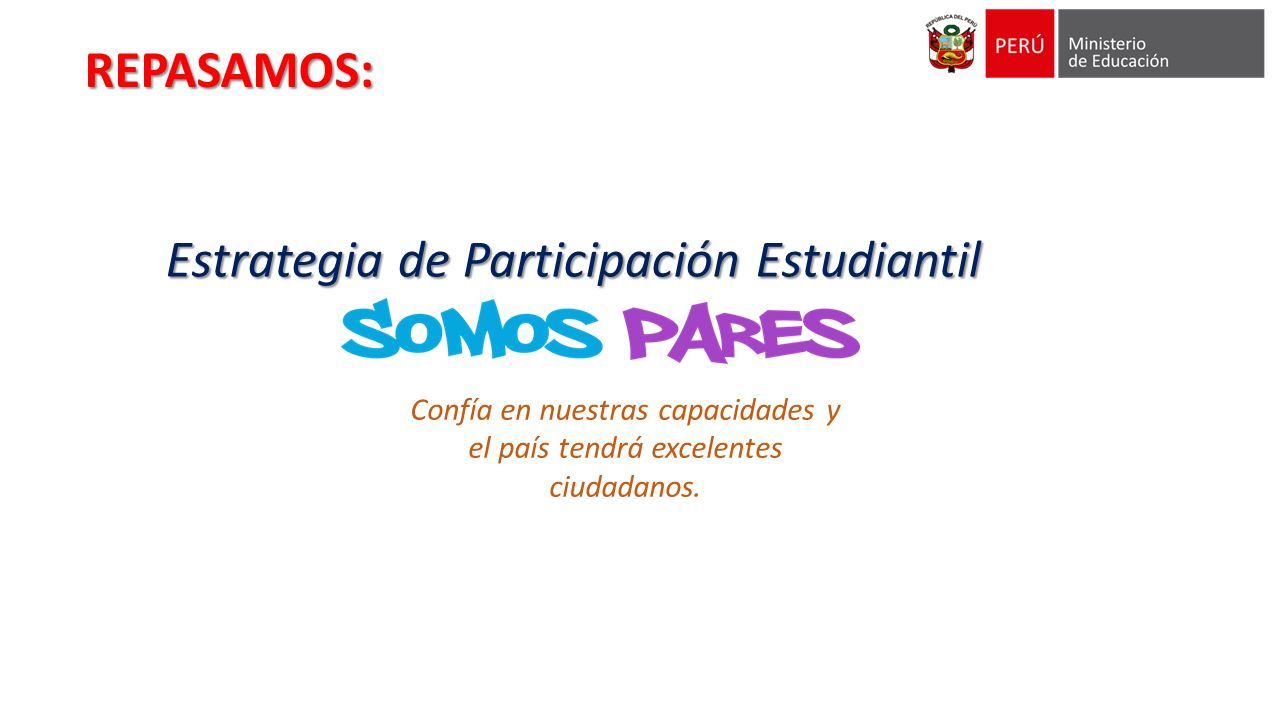 REPASAMOS:

REPÚBLICA DEL PERÚ

PERÚ

Ministerio de Educación

Estrategia de Participación Estudiantil

SOMOS PARES

Confía en nuestras capacidades y el país tendrá excelentes ciudadanos.